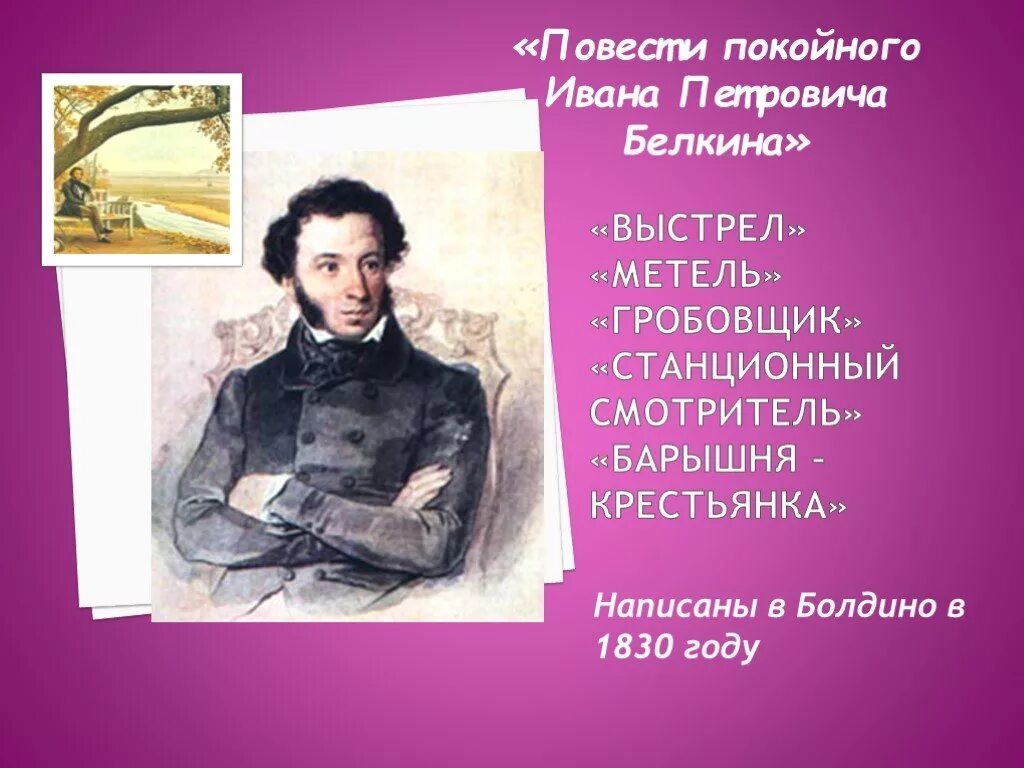 «Повести покойного Ивана Петровича Белкина»

«ВЫСТРЕЛ»
«МЕТЕЛЬ»
«ГРОБОВЩИК»
«СТАНЦИОННЫЙ СМОТРИТЕЛЬ»
«БАРЫШНЯ – КРЕСТЬЯНКА»

Написаны в Болдино в 1830 году